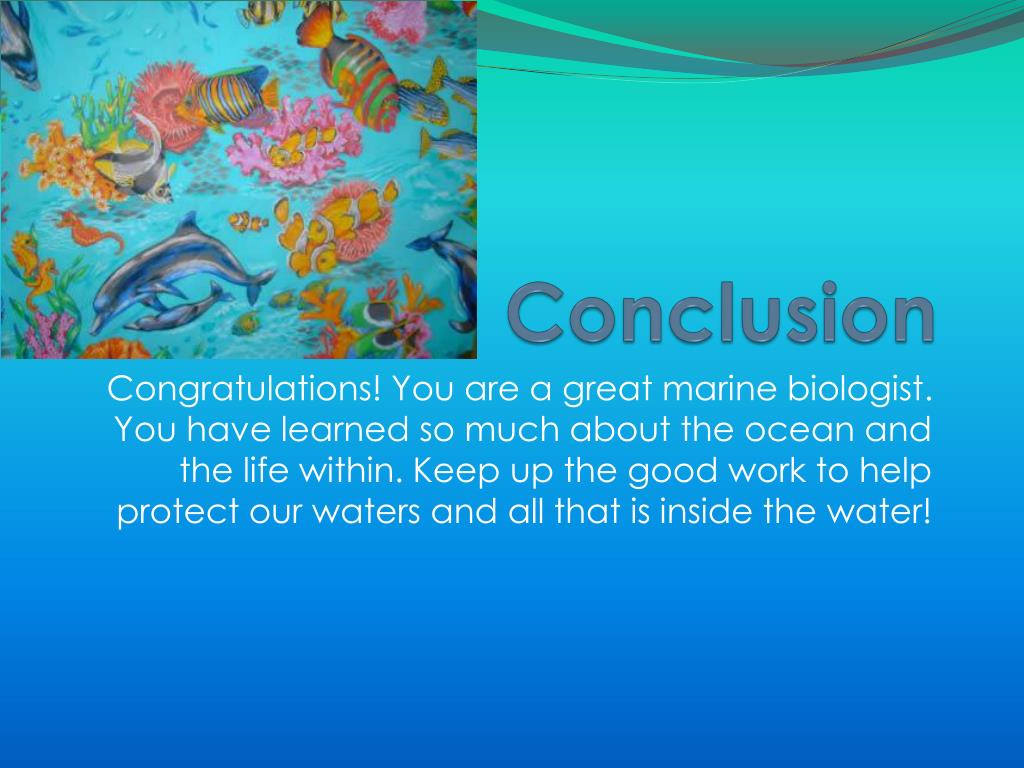 Conclusion

Congratulations! You are a great marine biologist. You have learned so much about the ocean and the life within. Keep up the good work to help protect our waters and all that is inside the water!